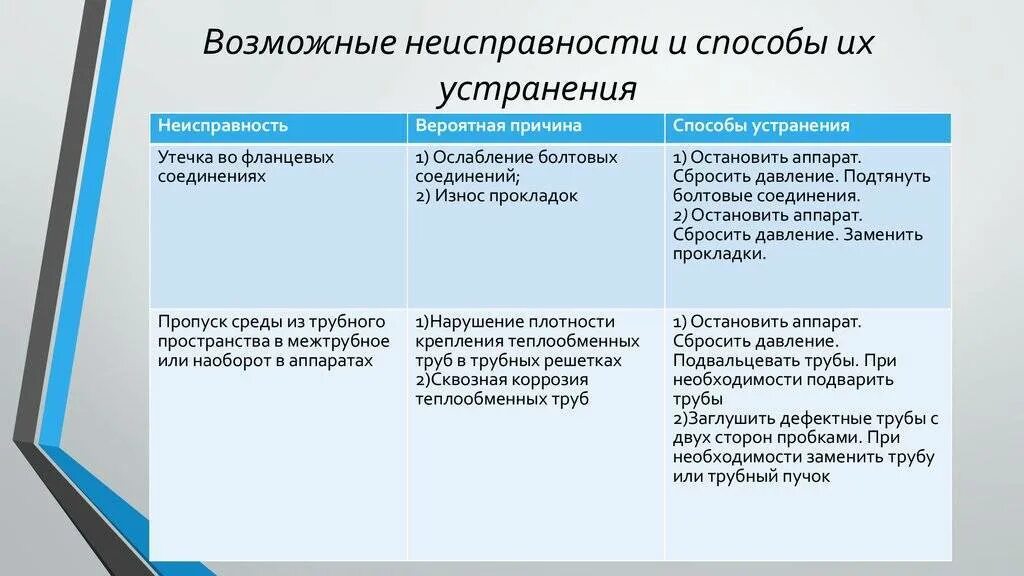 Возможные неисправности и способы их устранения

| Неисправность | Вероятная причина | Способы устранения |
|---|---|---|
| Утечка во фланцевых соединениях | 1) Ослабление болтовых соединений; 2) Износ прокладок | 1) Остановить аппарат. Сбросить давление. Подтянуть болтовые соединения. 2) Остановить аппарат. Сбросить давление. Заменить прокладки. |
| Пропуск среды из трубного пространства в межтрубное или наоборот в аппаратах | 1)Нарушение плотности крепления теплообменных труб в трубных решетках 2)Сквозная коррозия теплообменных труб | 1) Остановить аппарат. Сбросить давление. Подвальцевать трубы. При необходимости подварить трубы 2)Заглушить дефектные трубы с двух сторон пробками. При необходимости заменить трубу или трубный пучок |